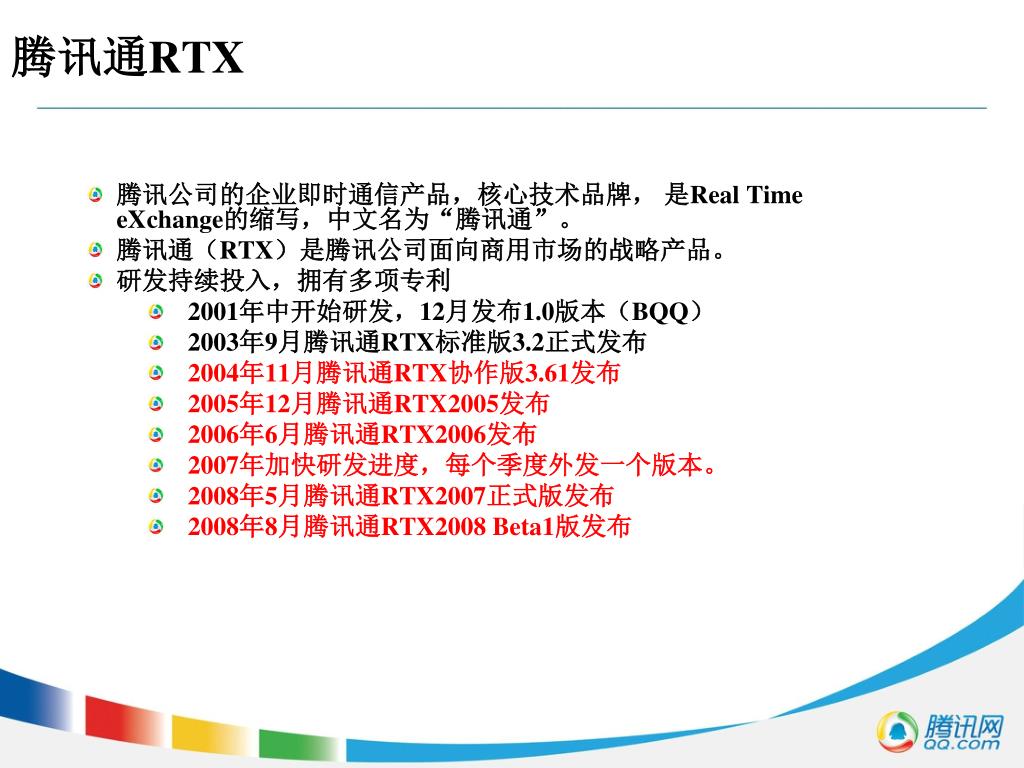 腾讯通RTX

腾讯公司的企业即时通信产品，核心技术品牌， 是Real Time eXchange的缩写，中文名为“腾讯通”。

腾讯通（RTX）是腾讯公司面向商用市场的战略产品。

研发持续投入，拥有多项专利

2001年中开始研发，12月发布1.0版本（BQQ）

2003年9月腾讯通RTX标准版3.2正式发布

2004年11月腾讯通RTX协作版3.61发布

2005年12月腾讯通RTX2005发布

2006年6月腾讯通RTX2006发布

2007年加快研发进度，每个季度外发一个版本。

2008年5月腾讯通RTX2007正式版发布

2008年8月腾讯通RTX2008 Beta1版发布

腾讯网
QQ.com